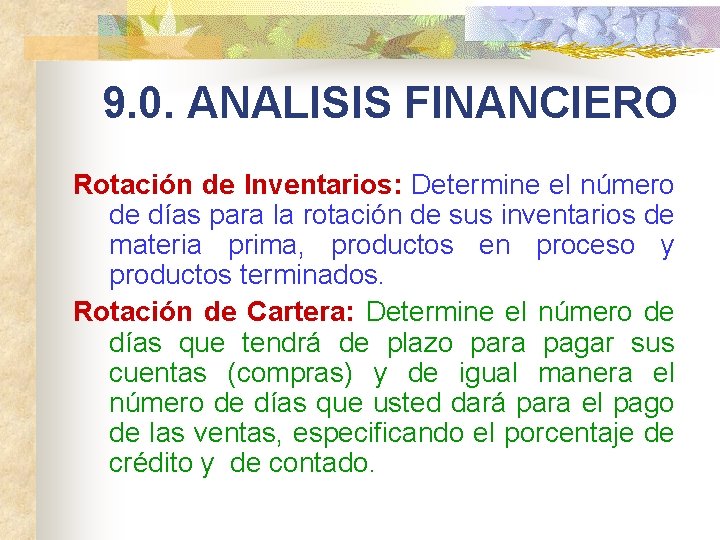 9.0. ANALISIS FINANCIERO

Rotación de Inventarios: Determine el número de días para la rotación de sus inventarios de materia prima, productos en proceso y productos terminados.

Rotación de Cartera: Determine el número de días que tendrá de plazo para pagar sus cuentas (compras) y de igual manera el número de días que usted dará para el pago de las ventas, especificando el porcentaje de crédito y de contado.